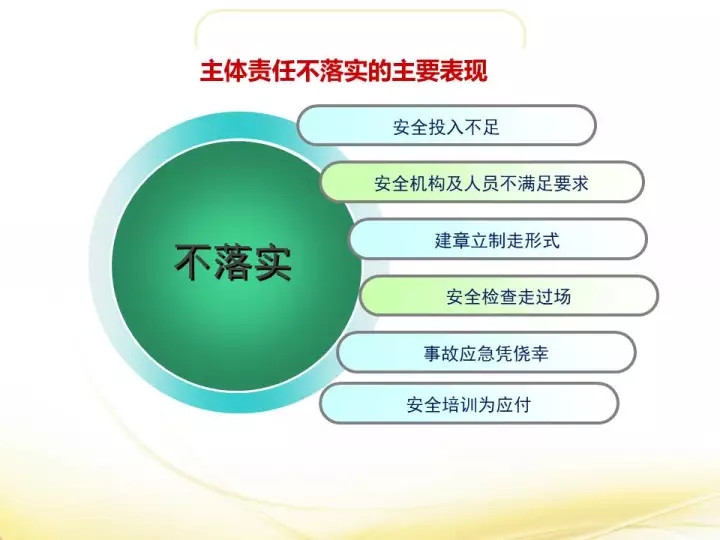 主体责任不落实的主要表现

不落实

安全投入不足

安全机构及人员不满足要求

建章立制走形式

安全检查走过场

事故应急凭侥幸

安全培训为应付